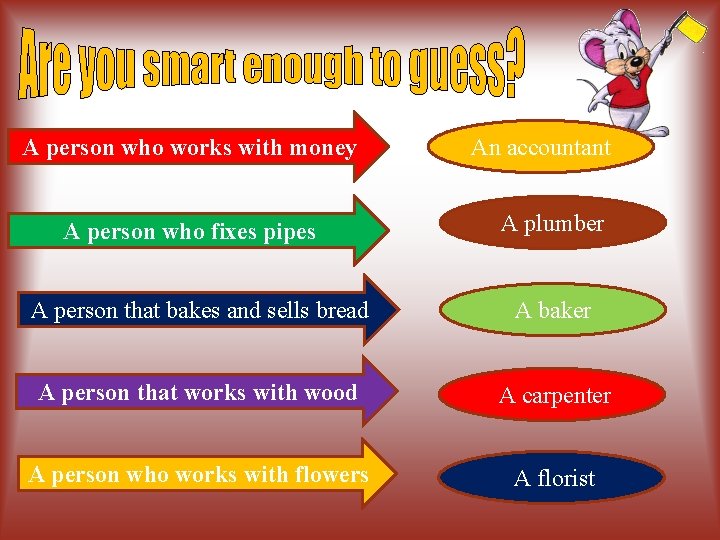 Are you smart enough to guess?

A person who works with money

An accountant

A person who fixes pipes

A plumber

A person that bakes and sells bread

A baker

A person that works with wood

A carpenter

A person who works with flowers

A florist